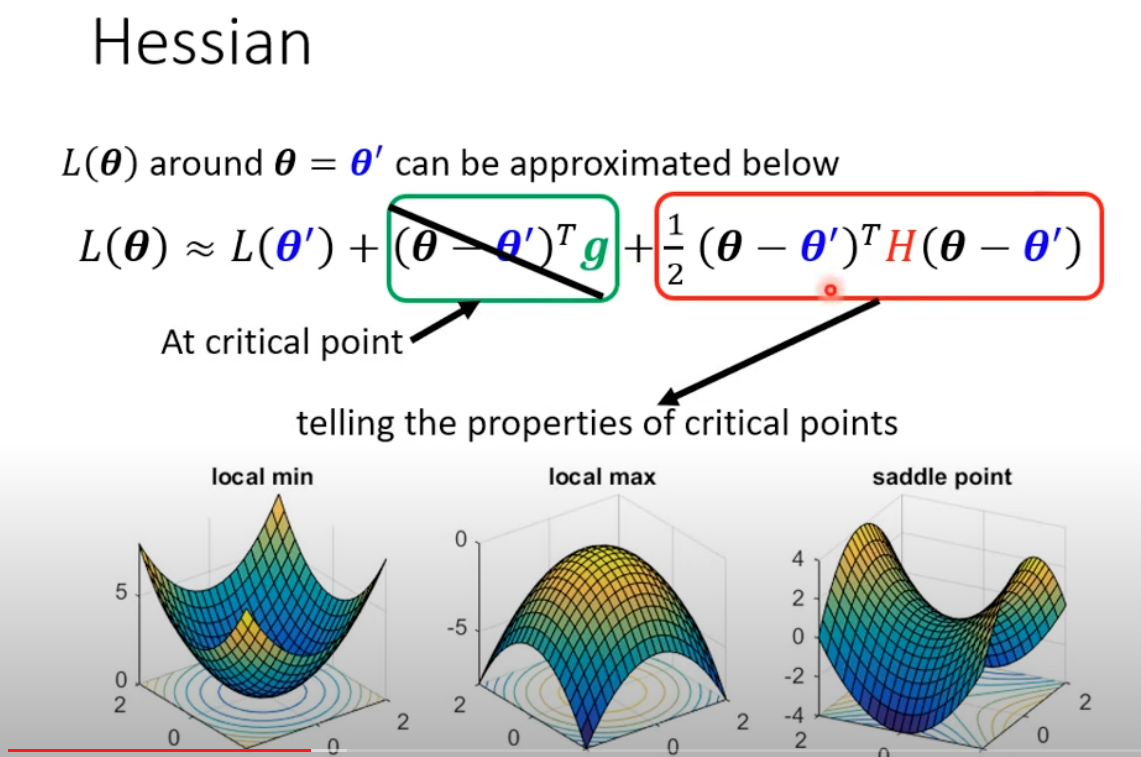 Hessian

$L(\boldsymbol{\theta})$ around $\boldsymbol{\theta} = \boldsymbol{\theta}'$ can be approximated below

$L(\boldsymbol{\theta}) \approx L(\boldsymbol{\theta}') + (\boldsymbol{\theta} - \boldsymbol{\theta}')^T \boldsymbol{g} + \frac{1}{2}(\boldsymbol{\theta} - \boldsymbol{\theta}')^T H (\boldsymbol{\theta} - \boldsymbol{\theta}')$

At critical point

telling the properties of critical points

local min

5
0
2
0
2
0

local max

0
-5
2
0
2
0

saddle point

4
2
0
-2
-4
2
2
0